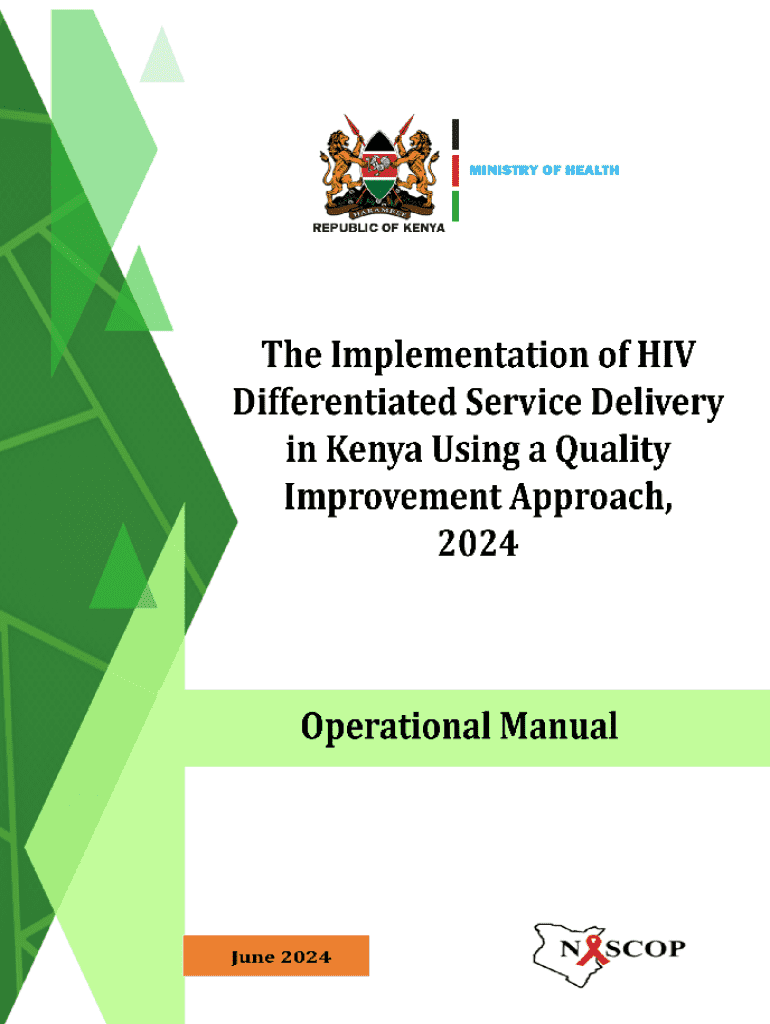 HARAMBEE
REPUBLIC OF KENYA
MINISTRY OF HEALTH

The Implementation of HIV Differentiated Service Delivery in Kenya Using a Quality Improvement Approach, 2024

Operational Manual

June 2024

NASCOP